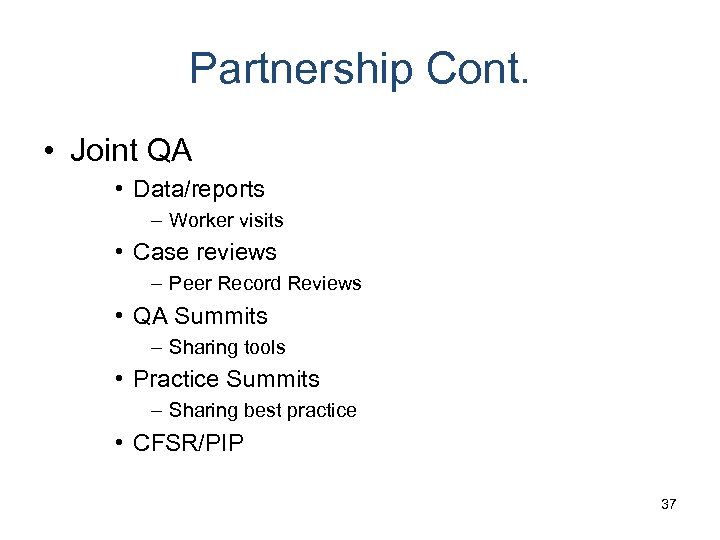 Partnership Cont.

• Joint QA
  • Data/reports
    – Worker visits
  • Case reviews
    – Peer Record Reviews
  • QA Summits
    – Sharing tools
  • Practice Summits
    – Sharing best practice
  • CFSR/PIP

37